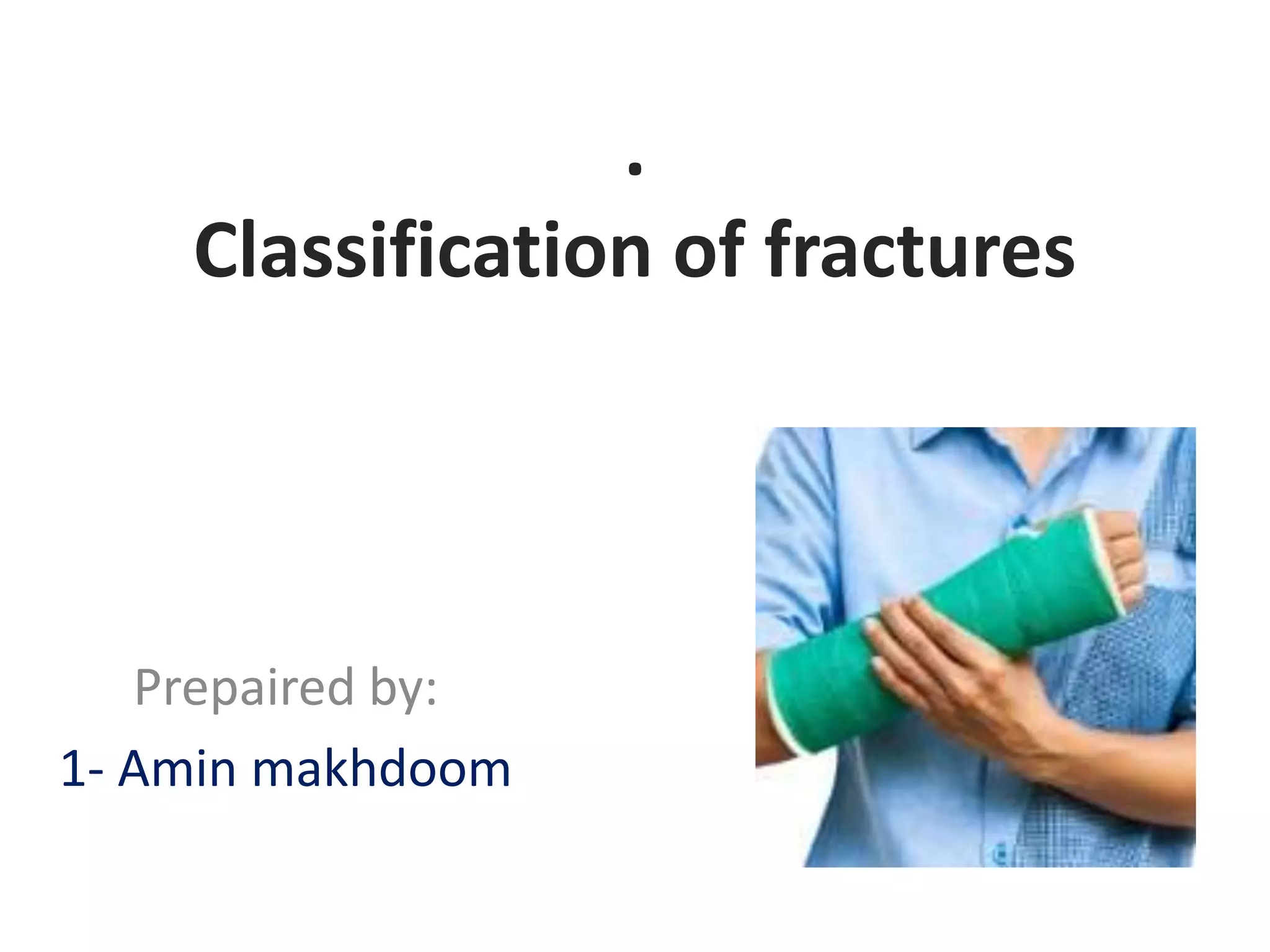 .
Classification of fractures

Prepaired by:
1- Amin makhdoom